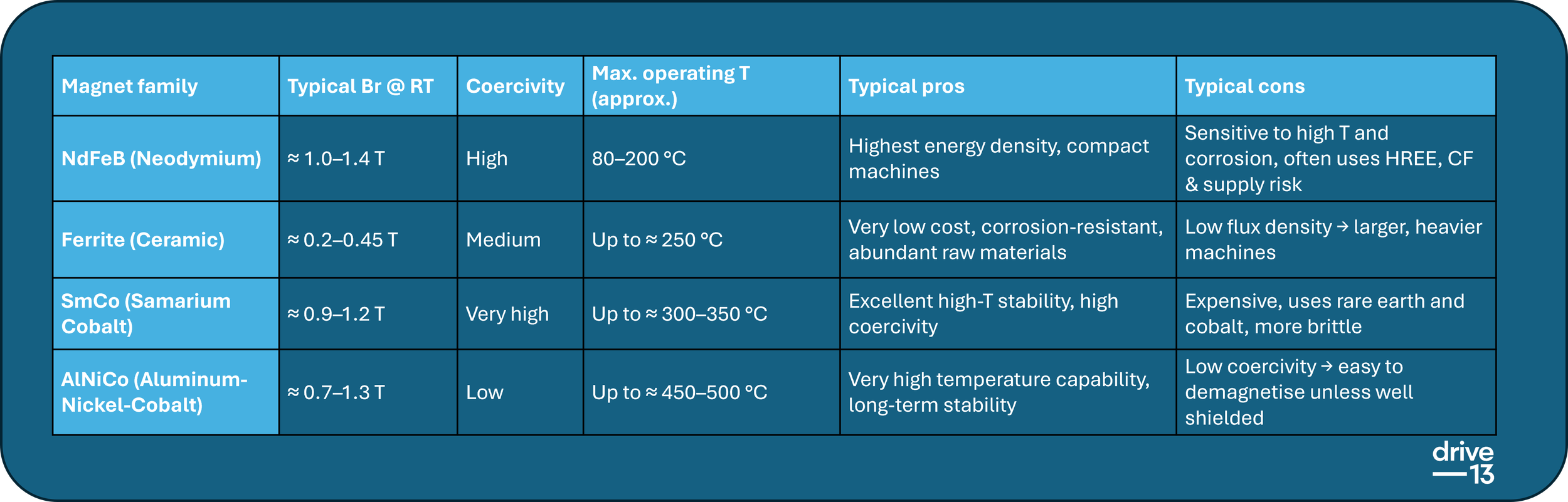 | Magnet family | Typical Br @ RT | Coercivity | Max. operating T (approx.) | Typical pros | Typical cons |
|---|---|---|---|---|---|
| NdFeB (Neodymium) | ≈ 1.0–1.4 T | High | 80–200 °C | Highest energy density, compact machines | Sensitive to high T and corrosion, often uses HREE, CF & supply risk |
| Ferrite (Ceramic) | ≈ 0.2–0.45 T | Medium | Up to ≈ 250 °C | Very low cost, corrosion-resistant, abundant raw materials | Low flux density → larger, heavier machines |
| SmCo (Samarium Cobalt) | ≈ 0.9–1.2 T | Very high | Up to ≈ 300–350 °C | Excellent high-T stability, high coercivity | Expensive, uses rare earth and cobalt, more brittle |
| AlNiCo (Aluminum-Nickel-Cobalt) | ≈ 0.7–1.3 T | Low | Up to ≈ 450–500 °C | Very high temperature capability, long-term stability | Low coercivity → easy to demagnetise unless well shielded |

drive
—13